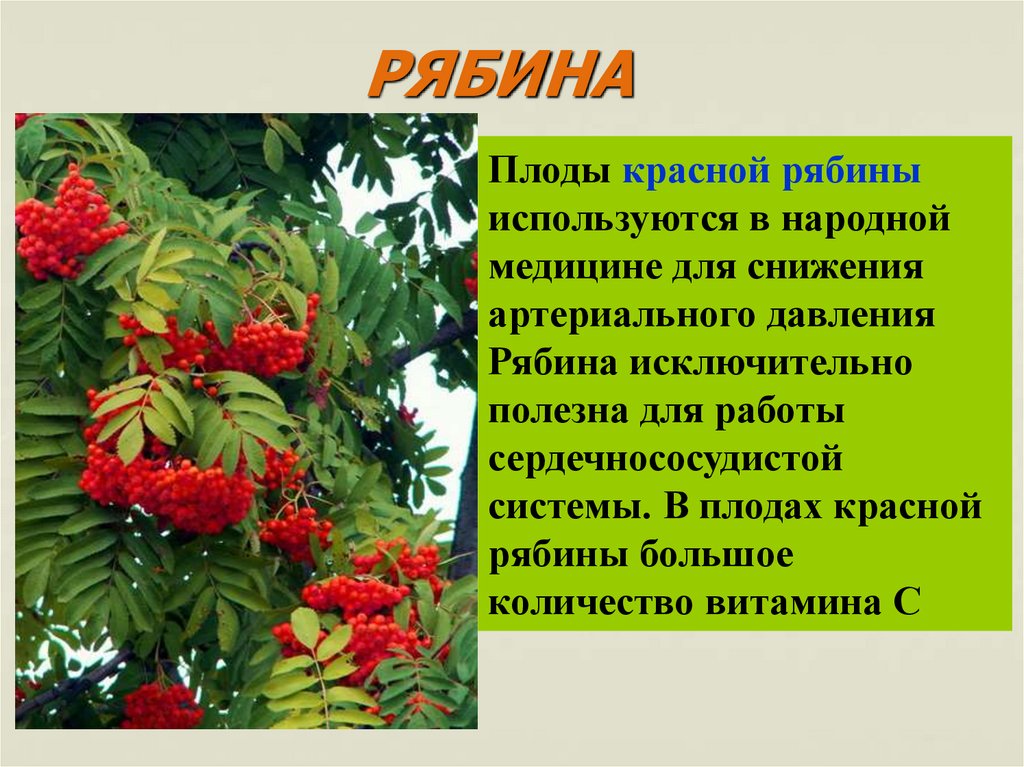 РЯБИНА

Плоды красной рябины используются в народной медицине для снижения артериального давления Рябина исключительно полезна для работы сердечнососудистой системы. В плодах красной рябины большое количество витамина С